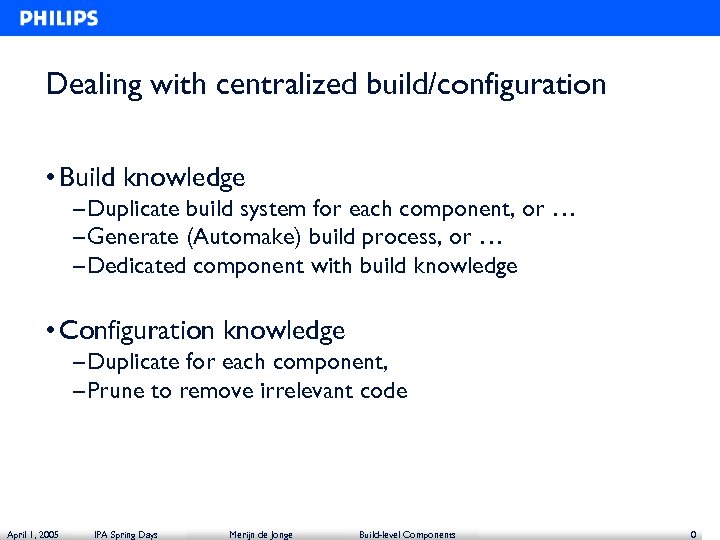 PHILIPS

Dealing with centralized build/configuration

• Build knowledge
– Duplicate build system for each component, or …
– Generate (Automake) build process, or …
– Dedicated component with build knowledge

• Configuration knowledge
– Duplicate for each component,
– Prune to remove irrelevant code

April 1, 2005 IPA Spring Days Merijn de Jonge Build-level Components 0